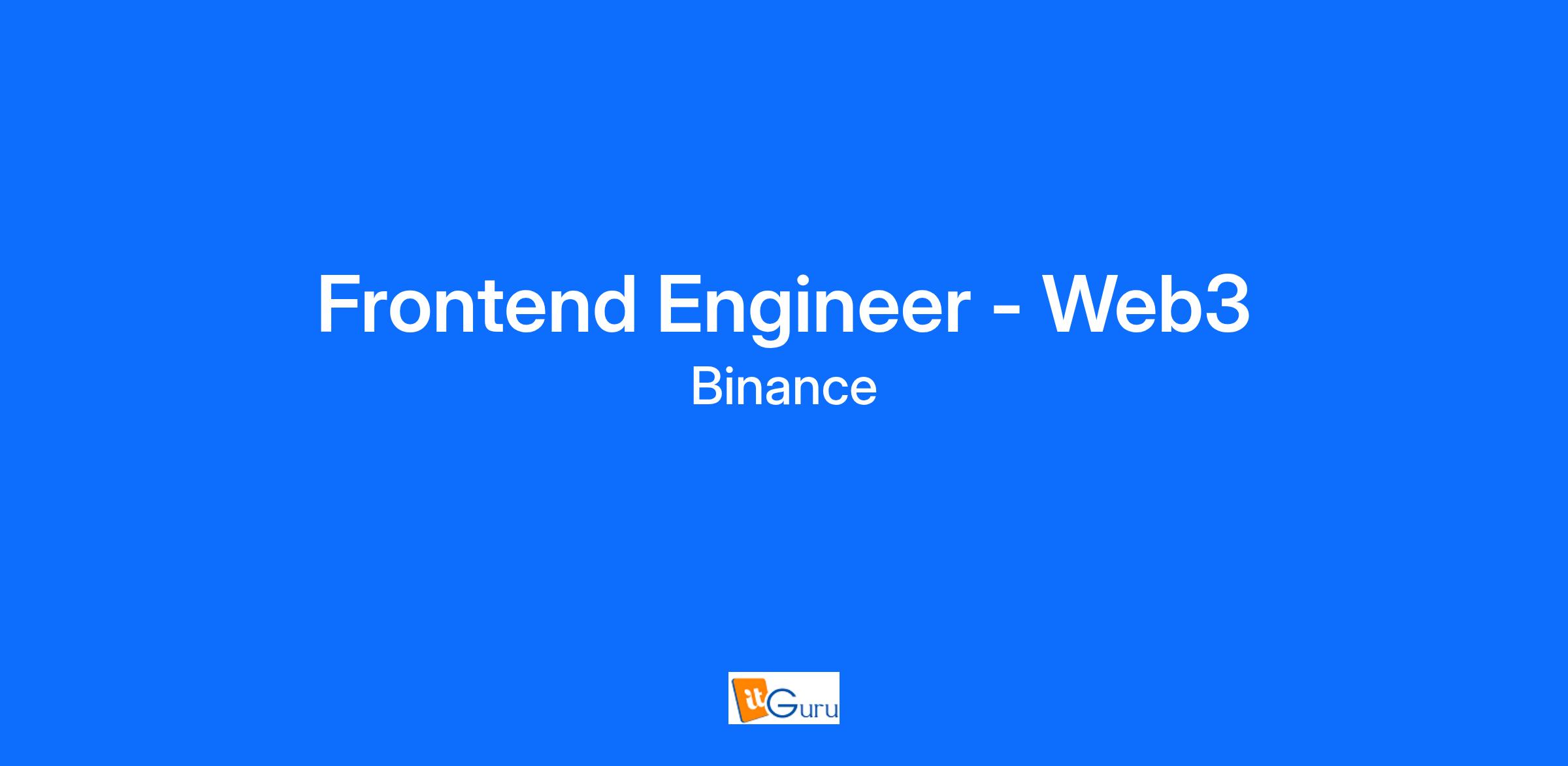 Frontend Engineer - Web3

Binance

itGuru